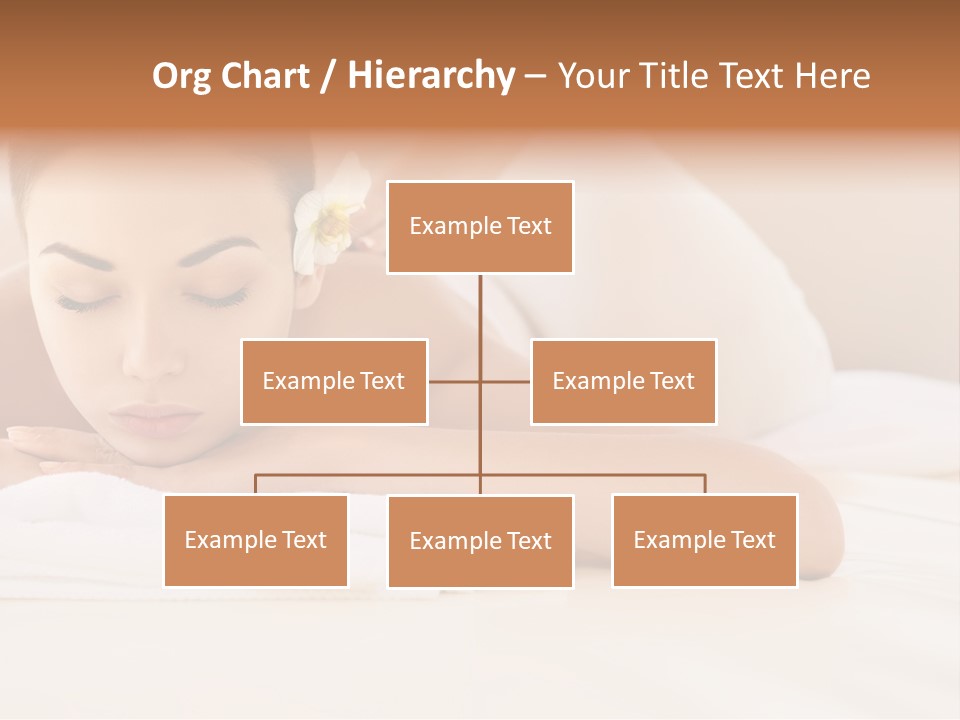 Org Chart / Hierarchy – Your Title Text Here

Example Text

Example Text

Example Text

Example Text

Example Text

Example Text